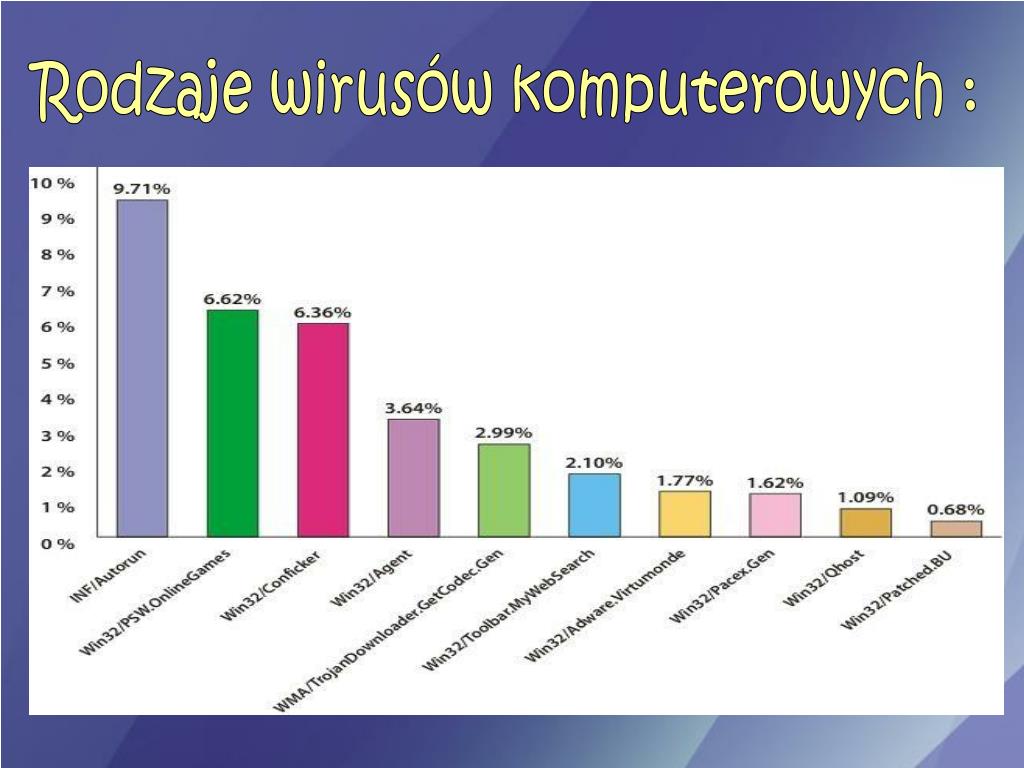 Rodzaje wirusów komputerowych :

10 %
9 %
8 %
7 %
6 %
5 %
4 %
3 %
2 %
1 %
0 %

9.71%
6.62%
6.36%
3.64%
2.99%
2.10%
1.77%
1.62%
1.09%
0.68%

INF/Autorun
Win32/PSW.OnlineGames
Win32/Conficker
Win32/Agent
WMA/TrojanDownloader.GetCodec.Gen
Win32/Toolbar.MyWebSearch
Win32/Adware.Virtumonde
Win32/Pacex.Gen
Win32/Qhost
Win32/Patched.BU